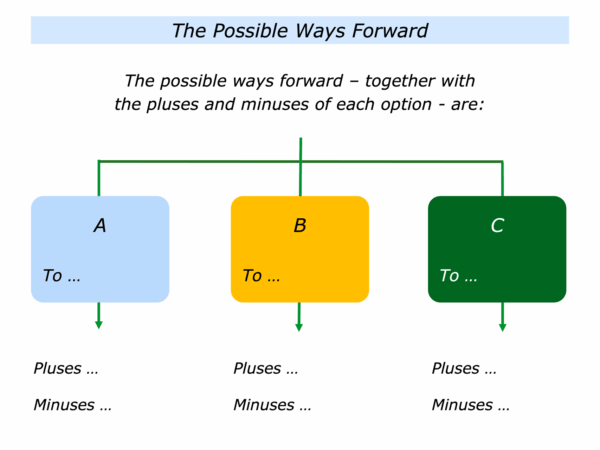 The Possible Ways Forward

The possible ways forward – together with the pluses and minuses of each option - are:

A

To …

Pluses …

Minuses …

B

To …

Pluses …

Minuses …

C

To …

Pluses …

Minuses …